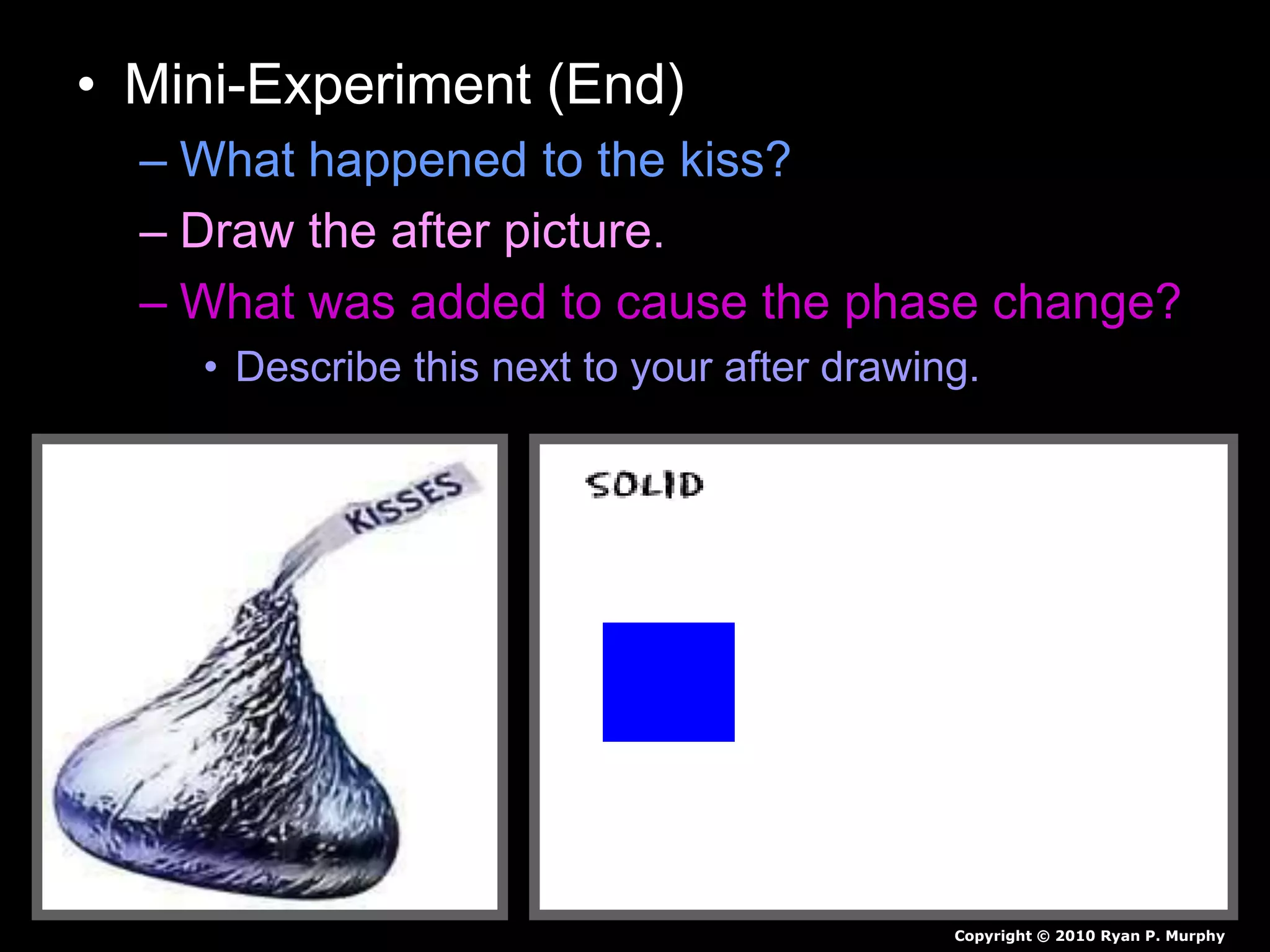 • Mini-Experiment (End)

– What happened to the kiss?

– Draw the after picture.

– What was added to cause the phase change?

• Describe this next to your after drawing.

KISSES

SOLID

Copyright © 2010 Ryan P. Murphy